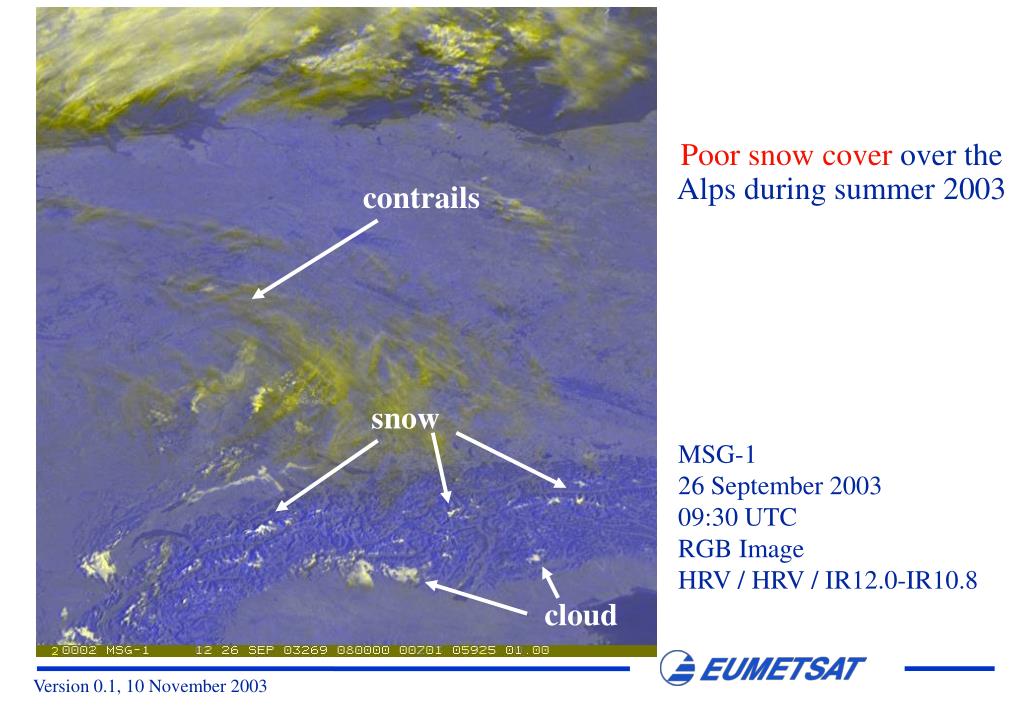 contrails

snow

cloud

20002 MSG-1 12 26 SEP 03269 080000 00701 05925 01.00

Poor snow cover over the Alps during summer 2003

MSG-1
26 September 2003
09:30 UTC
RGB Image
HRV / HRV / IR12.0-IR10.8

EUMETSAT

Version 0.1, 10 November 2003